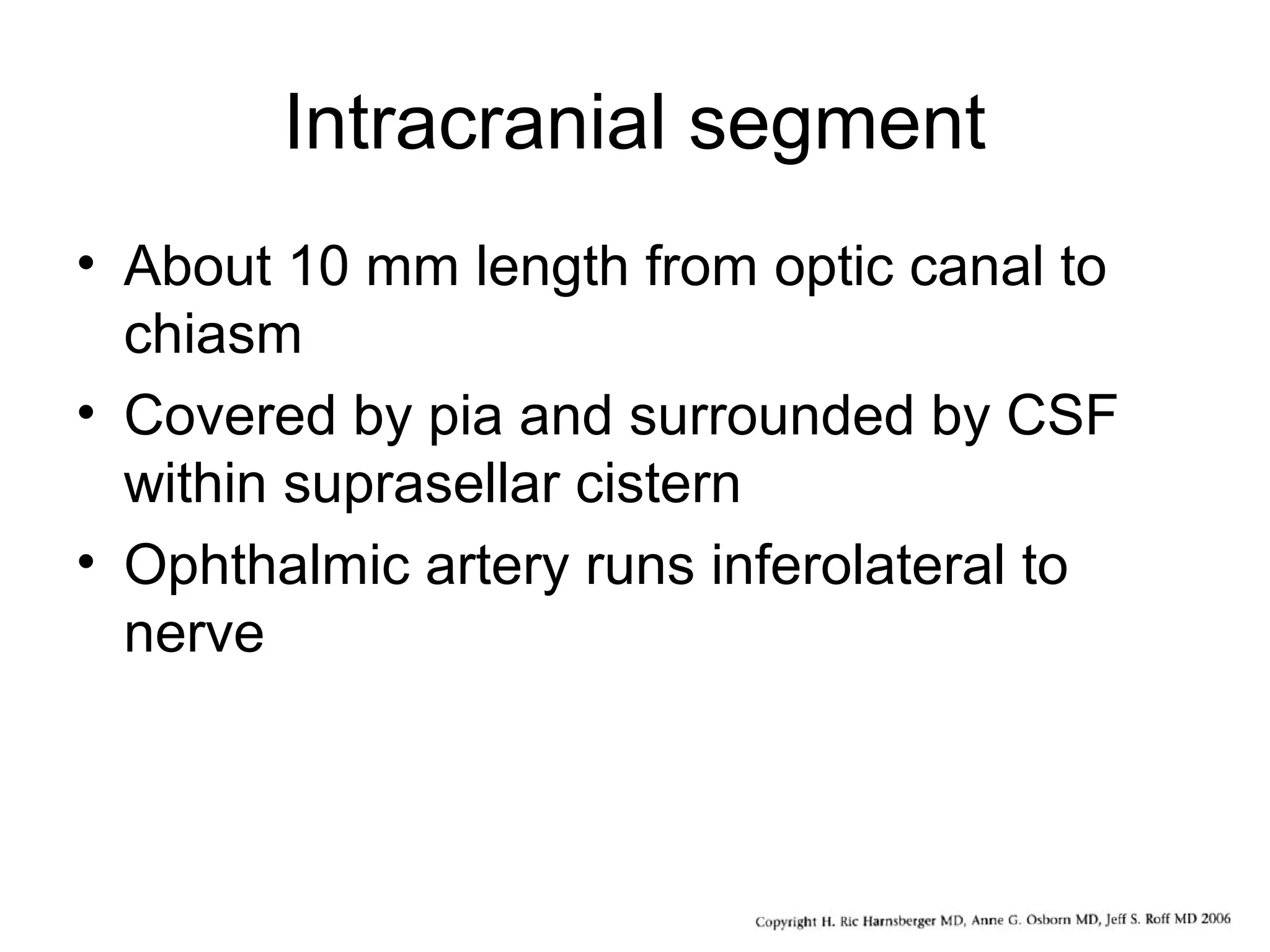 Intracranial segment

• About 10 mm length from optic canal to chiasm
• Covered by pia and surrounded by CSF within suprasellar cistern
• Ophthalmic artery runs inferolateral to nerve

Copyright H. Ric Harnsberger MD, Anne G. Osborn MD, Jeff S. Roff MD 2006